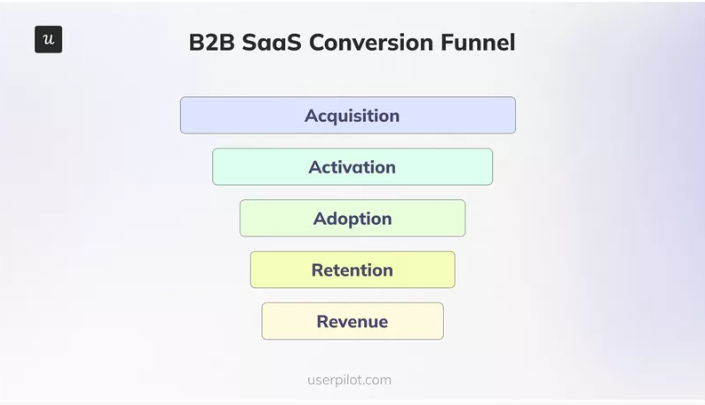 u

B2B SaaS Conversion Funnel

Acquisition

Activation

Adoption

Retention

Revenue

userpilot.com